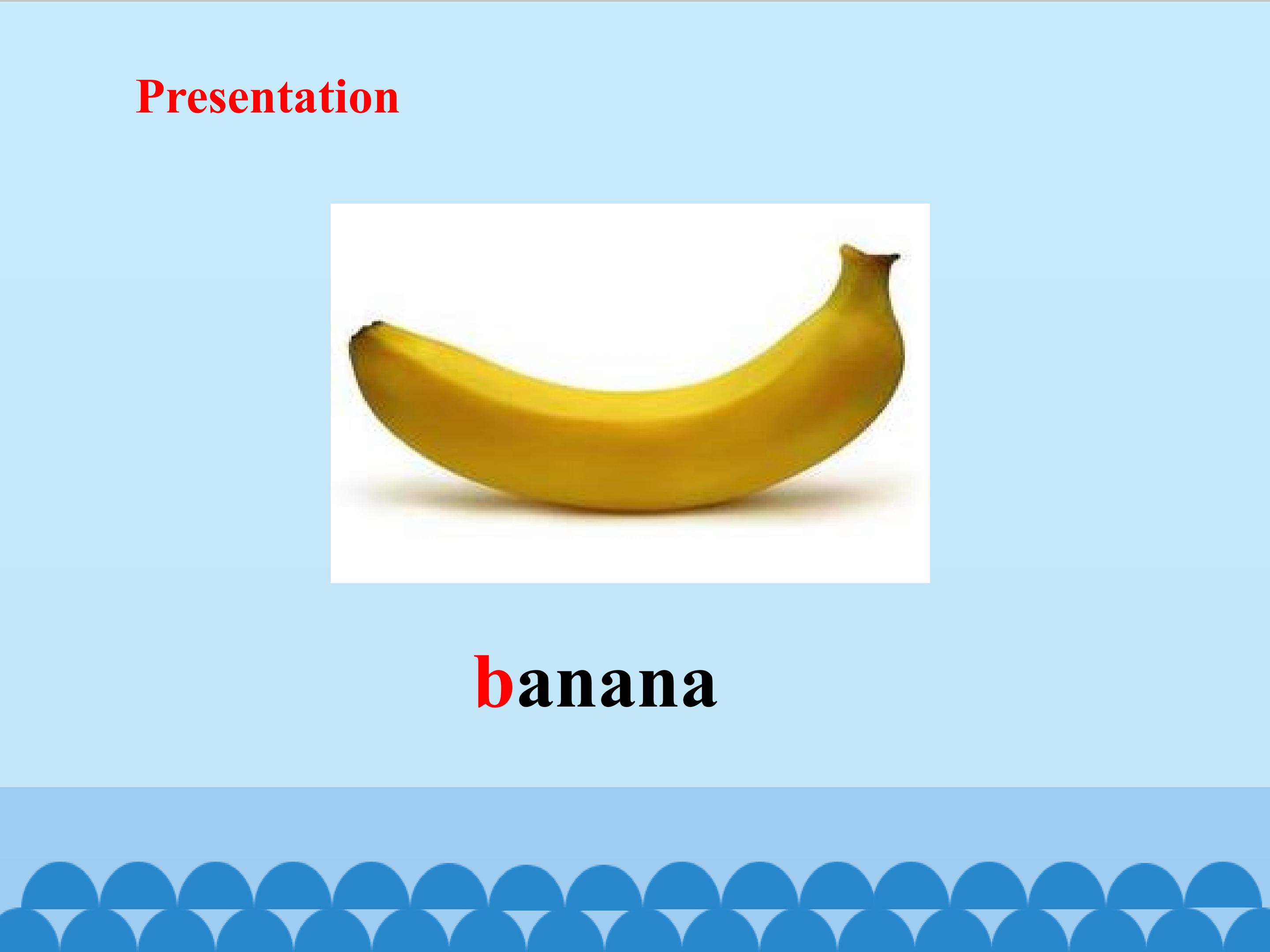 Presentation

banana